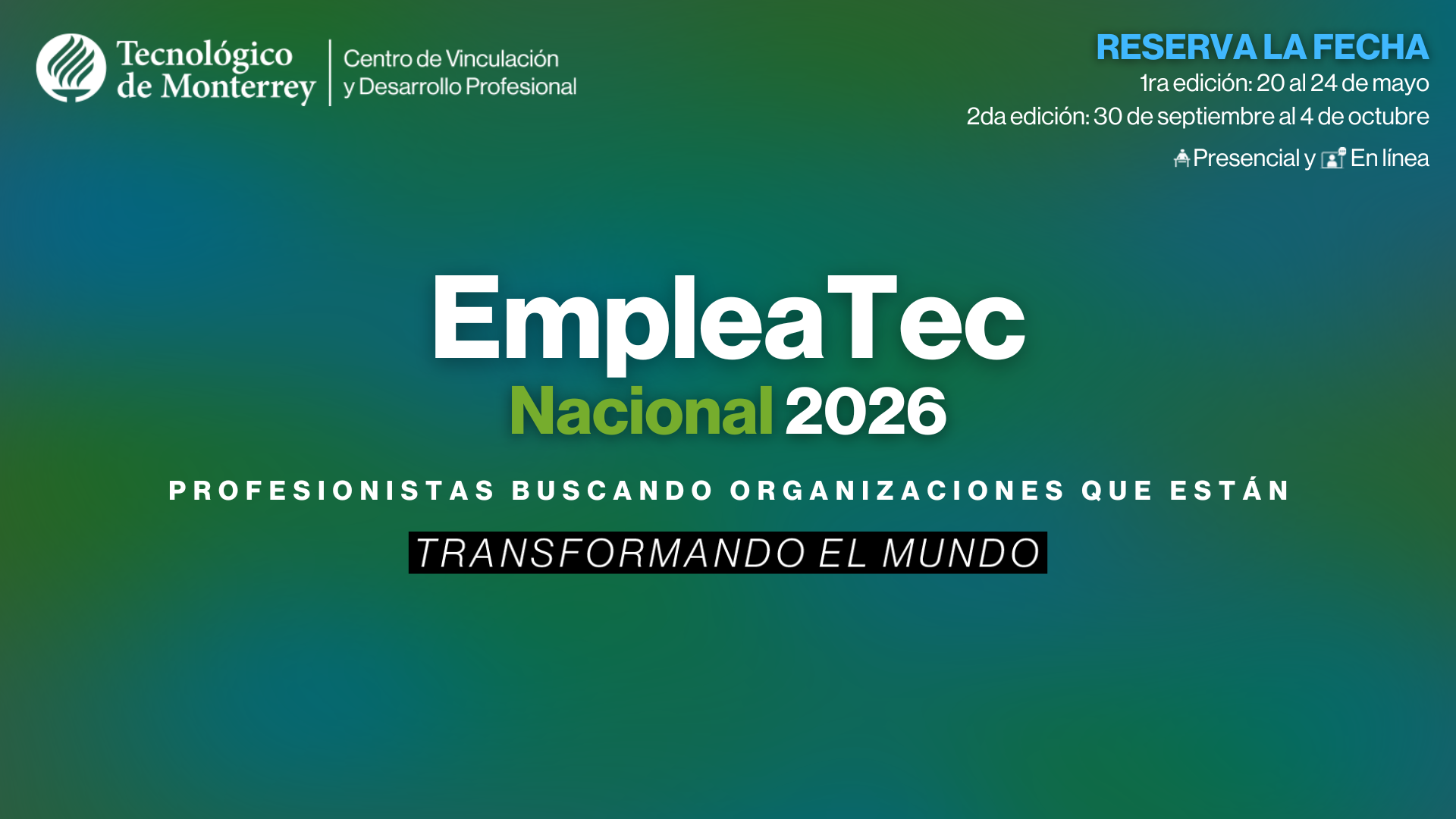 Tecnológico de Monterrey

Centro de Vinculación y Desarrollo Profesional

RESERVA LA FECHA
1ra edición: 20 al 24 de mayo
2da edición: 30 de septiembre al 4 de octubre
Presencial y En línea

EmpleaTec
Nacional 2026

PROFESIONISTAS BUSCANDO ORGANIZACIONES QUE ESTÁN

TRANSFORMANDO EL MUNDO